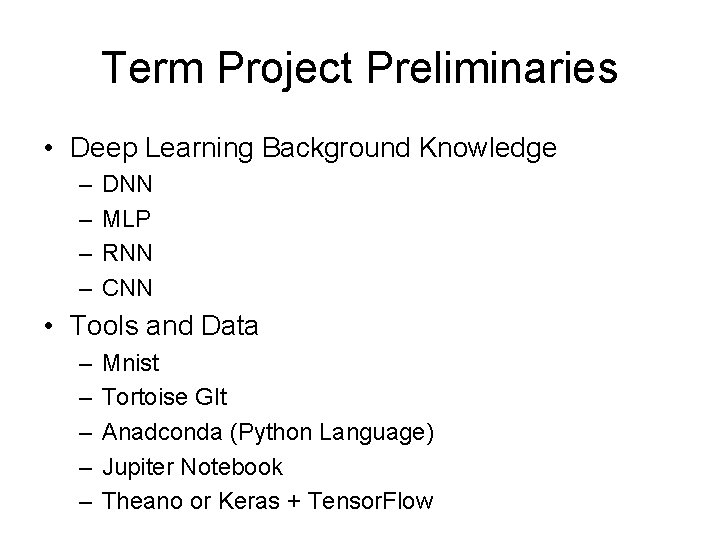 Term Project Preliminaries

• Deep Learning Background Knowledge
  – DNN
  – MLP
  – RNN
  – CNN
• Tools and Data
  – Mnist
  – Tortoise GIt
  – Anadconda (Python Language)
  – Jupiter Notebook
  – Theano or Keras + TensorFlow